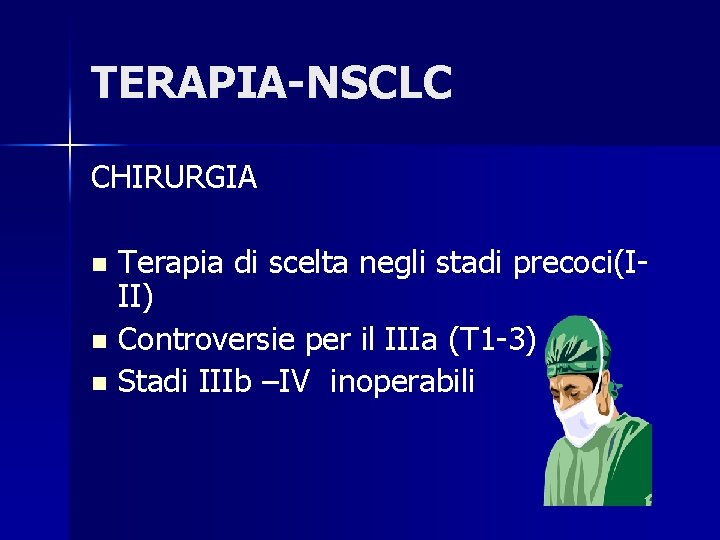 TERAPIA-NSCLC

CHIRURGIA

- Terapia di scelta negli stadi precoci(I-II)
- Controversie per il IIIa (T1-3)
- Stadi IIIb –IV inoperabili